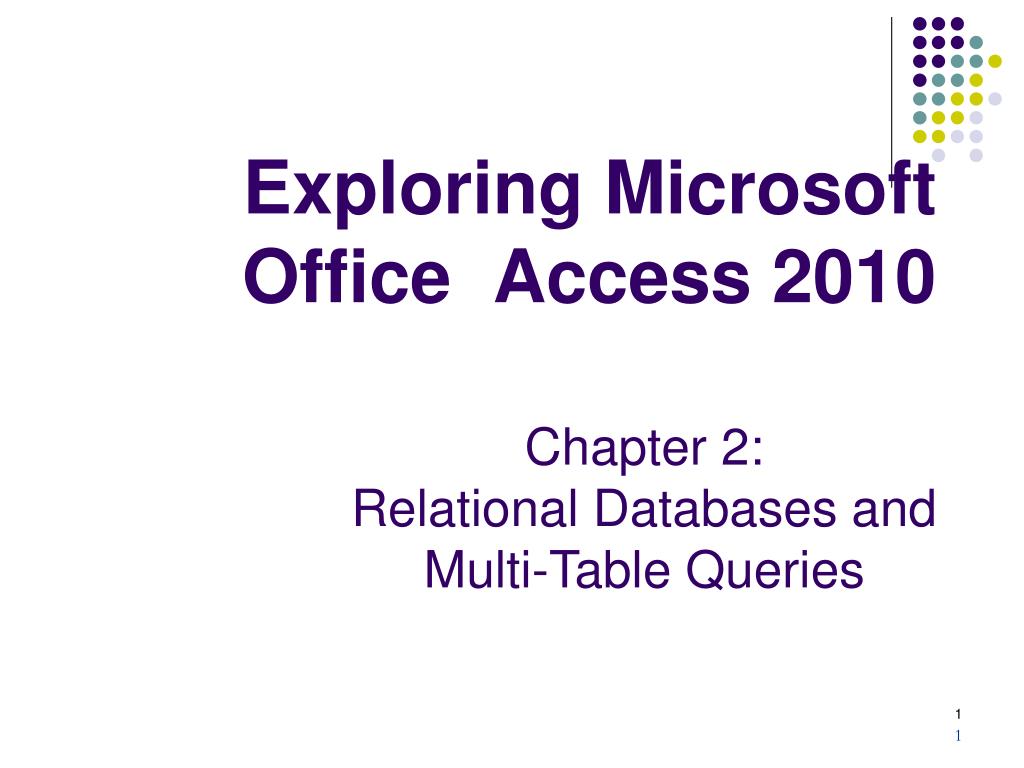 Exploring Microsoft Office  Access 2010

Chapter 2:
Relational Databases and Multi-Table Queries

1
1